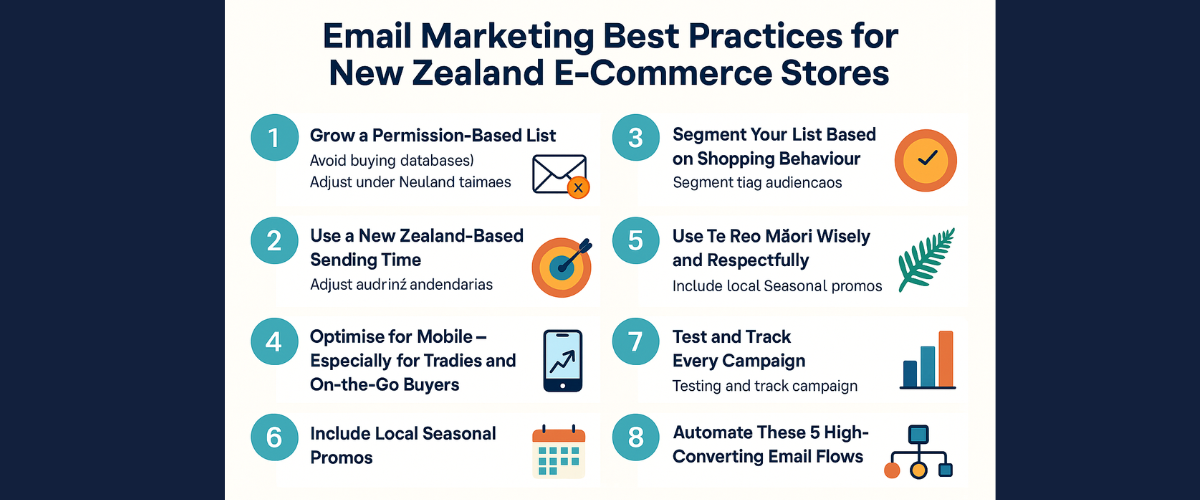 Email Marketing Best Practices for New Zealand E-Commerce Stores

1 Grow a Permission-Based List
Avoid buying databases)
Adjust under Neuland taimaes

2 Use a New Zealand-Based Sending Time
Adjust audrinź andendarias

4 Optimise for Mobile – Especially for Tradies and On-the-Go Buyers

6 Include Local Seasonal Promos

3 Segment Your List Based on Shopping Behaviour
Segment tiag audiencaos

5 Use Te Reo Māori Wisely and Respectfully
Include local Seasonal promos

7 Test and Track Every Campaign
Testing and track campaign

8 Automate These 5 High-Converting Email Flows